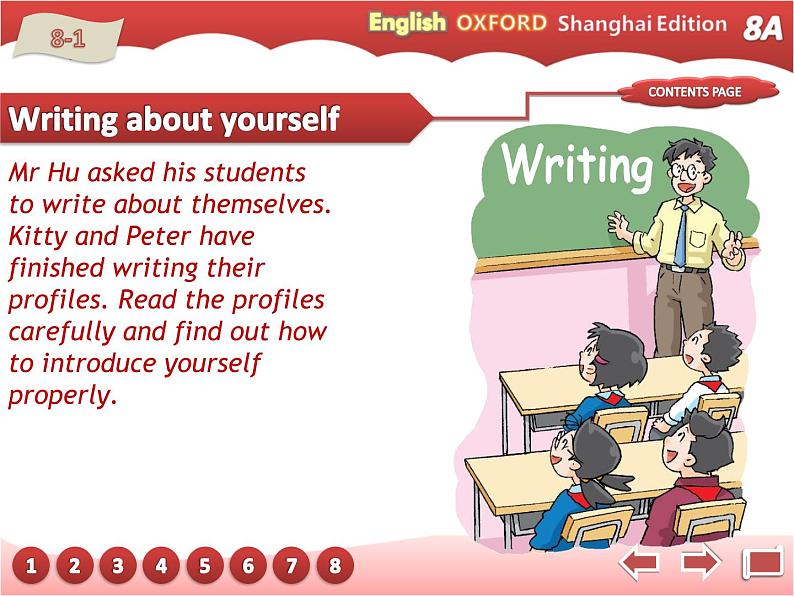 8-1

English OXFORD Shanghai Edition 8A

CONTENTS PAGE

Writing about yourself

Mr Hu asked his students to write about themselves. Kitty and Peter have finished writing their profiles. Read the profiles carefully and find out how to introduce yourself properly.

Writing

1 2 3 4 5 6 7 8